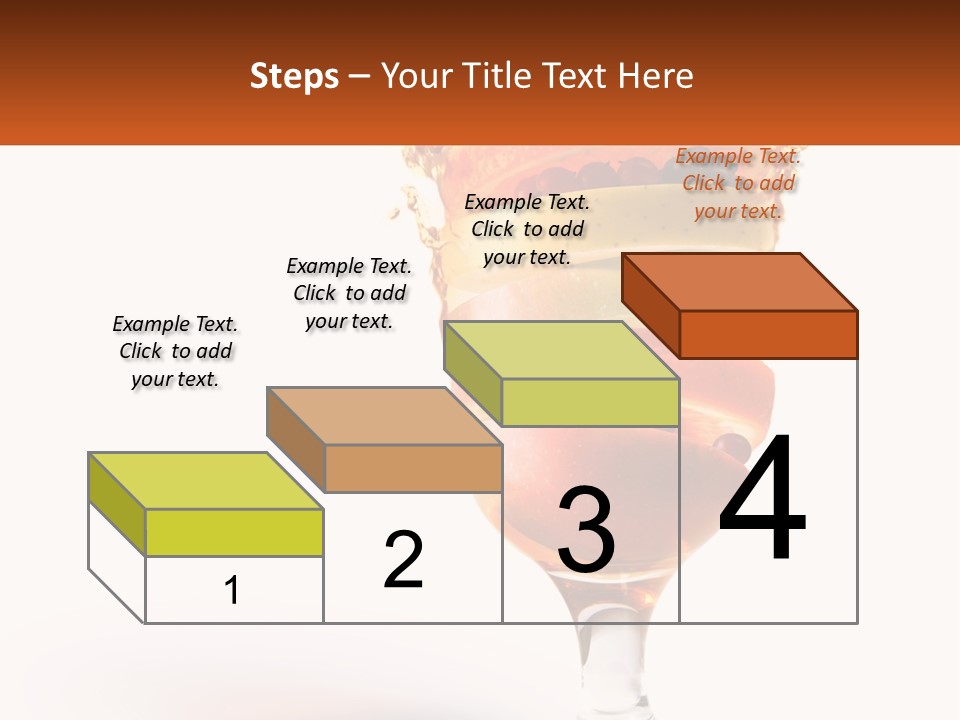 Steps – Your Title Text Here

Example Text. Click to add your text.

Example Text. Click to add your text.

Example Text. Click to add your text.

Example Text. Click to add your text.

1

2

3

4